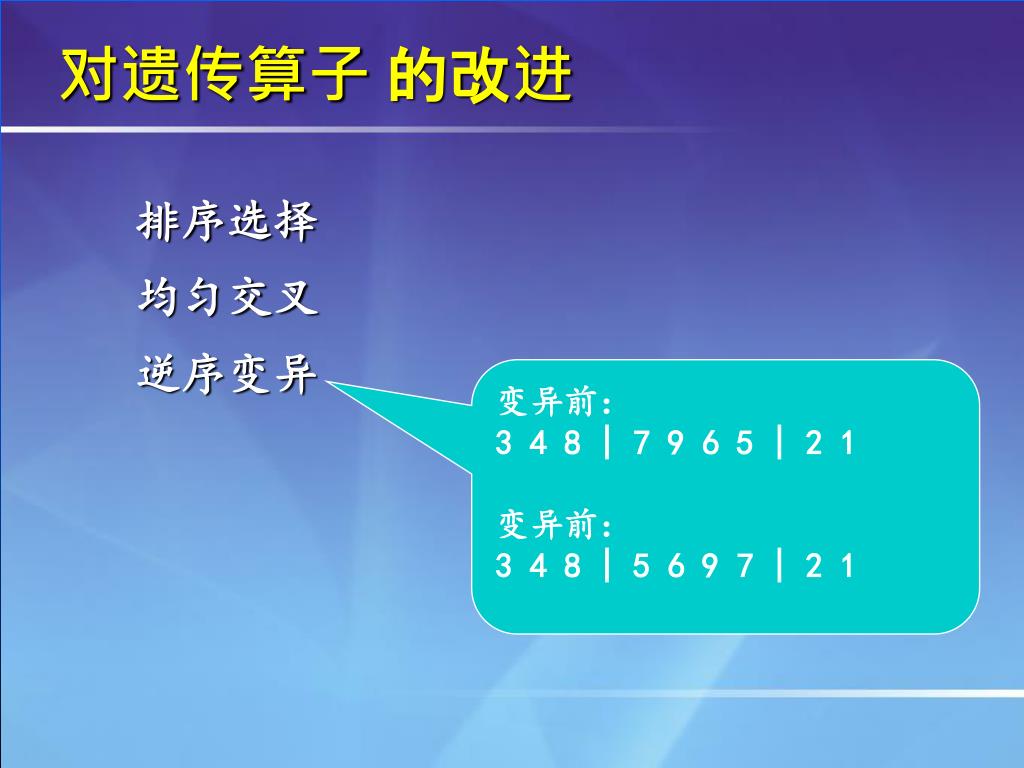 对遗传算子 的改进

排序选择

均匀交叉

逆序变异

变异前：
3 4 8 | 7 9 6 5 | 2 1

变异前：
3 4 8 | 5 6 9 7 | 2 1